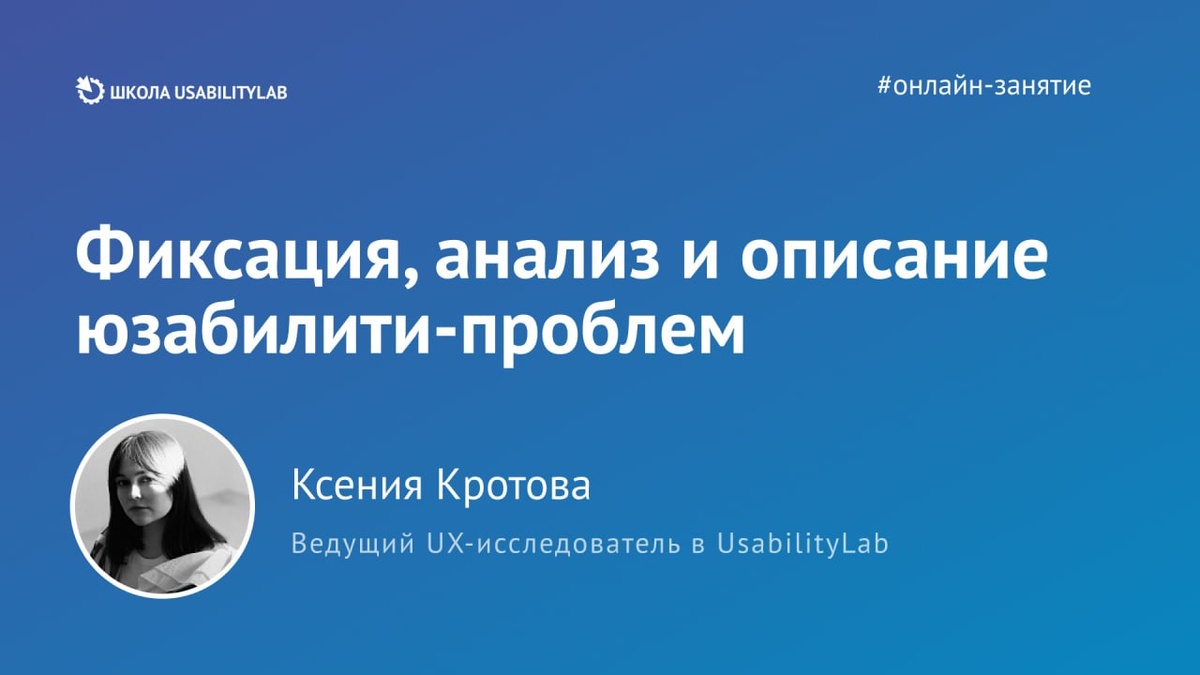 ШКОЛА USABILITYLAB

#онлайн-занятие

Фиксация, анализ и описание юзабилити-проблем

Ксения Кротова

Ведущий UX-исследователь в UsabilityLab